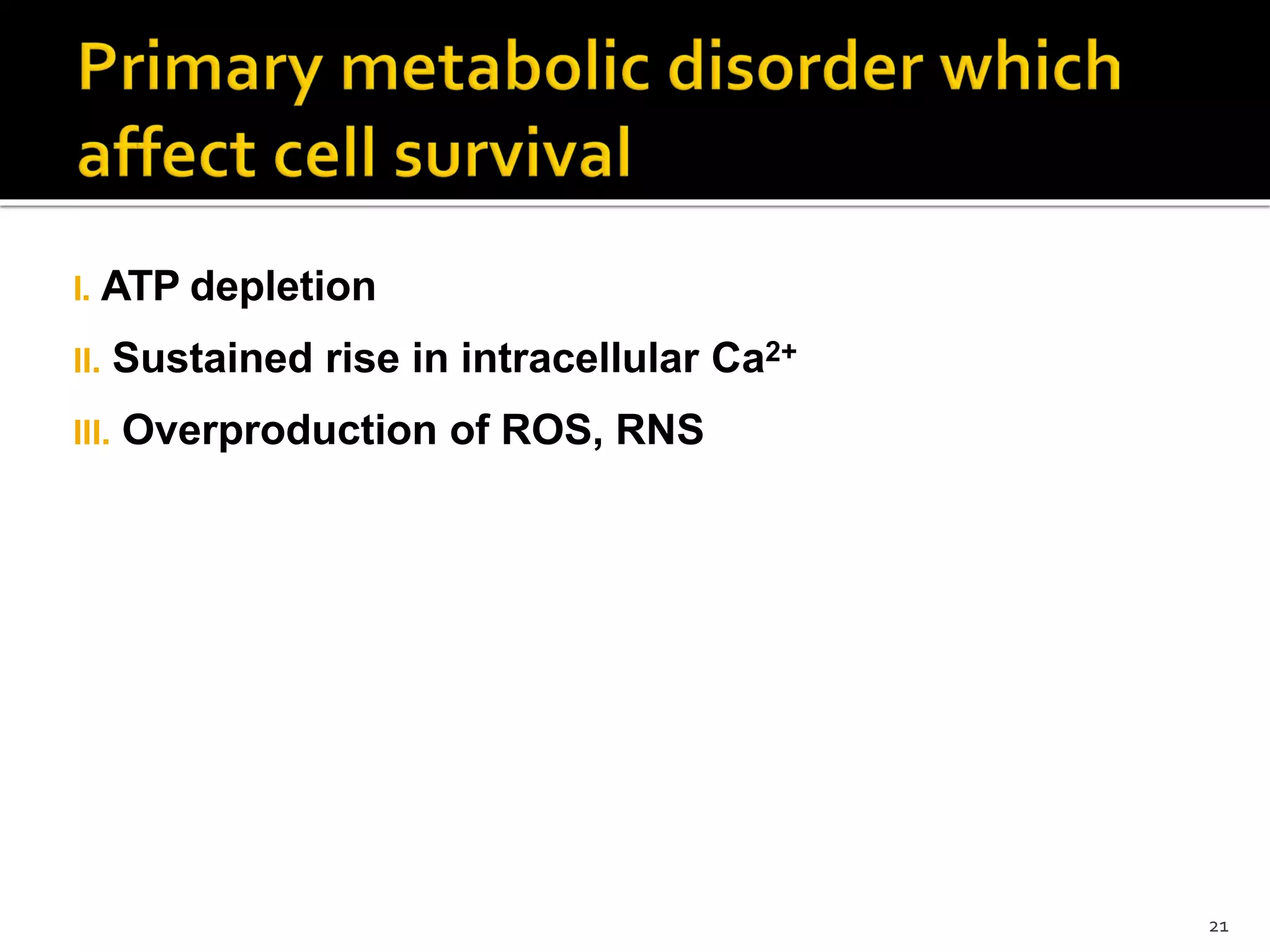 Primary metabolic disorder which affect cell survival

I. ATP depletion

II. Sustained rise in intracellular $Ca^{2+}$

III. Overproduction of ROS, RNS

21